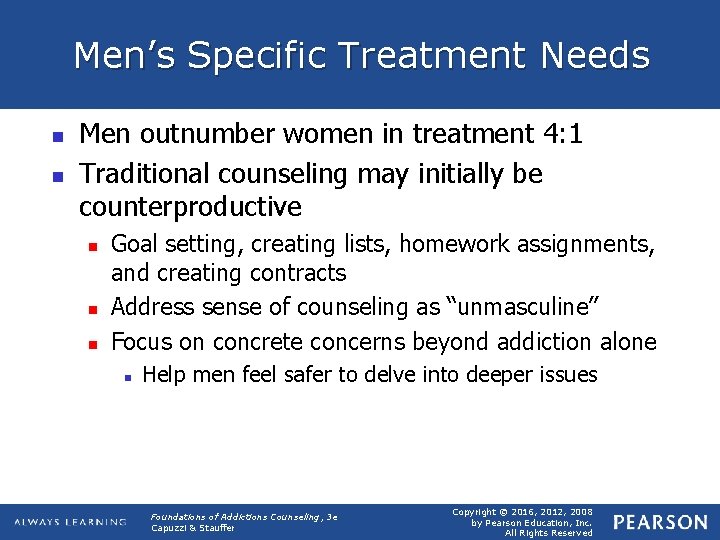 Men's Specific Treatment Needs

- Men outnumber women in treatment 4:1
- Traditional counseling may initially be counterproductive
  - Goal setting, creating lists, homework assignments, and creating contracts
  - Address sense of counseling as "unmasculine"
  - Focus on concrete concerns beyond addiction alone
    - Help men feel safer to delve into deeper issues

ALWAYS LEARNING

Foundations of Addictions Counseling, 3e
Capuzzi & Stauffer

Copyright © 2016, 2012, 2008 by Pearson Education, Inc. All Rights Reserved

PEARSON